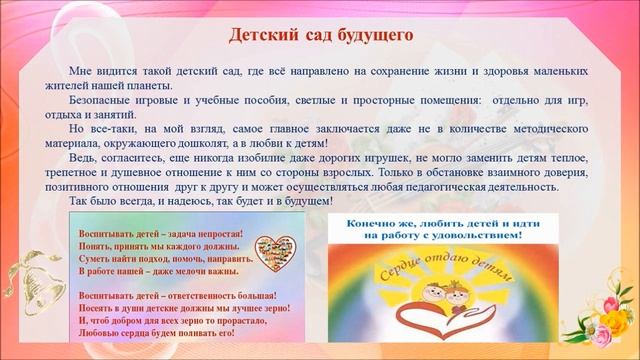 Детский сад будущего

Мне видится такой детский сад, где всё направлено на сохранение жизни и здоровья маленьких жителей нашей планеты.

Безопасные игровые и учебные пособия, светлые и просторные помещения: отдельно для игр, отдыха и занятий.

Но все-таки, на мой взгляд, самое главное заключается даже не в количестве методического материала, окружающего дошколят, а в любви к детям!

Ведь, согласитесь, еще никогда изобилие даже дорогих игрушек, не могло заменить детям теплое, трепетное и душевное отношение к ним со стороны взрослых. Только в обстановке взаимного доверия, позитивного отношения друг к другу и может осуществляться любая педагогическая деятельность.

Так было всегда, и надеюсь, так будет и в будущем!

Воспитывать детей – задача непростая!
Понять, принять мы каждого должны.
Суметь найти подход, помочь, направить.
В работе нашей – даже мелочи важны.

Воспитывать детей – ответственность большая!
Посеять в души детские должны мы лучшее зерно!
И, чтоб добром для всех зерно то прорастало,
Любовью сердца будем поливать его!

Конечно же, любить детей и идти на работу с удовольствием!

Сердце отдаю детям